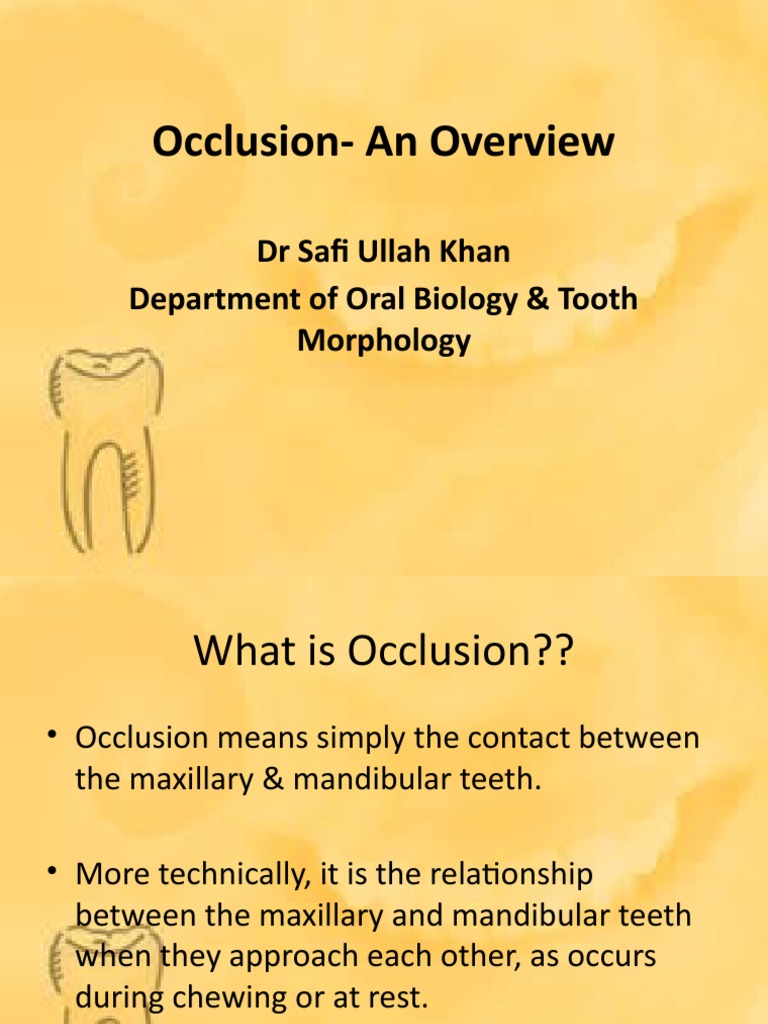 Occlusion- An Overview

Dr Safi Ullah Khan
Department of Oral Biology & Tooth Morphology

What is Occlusion??

• Occlusion means simply the contact between the maxillary & mandibular teeth.

• More technically, it is the relationship between the maxillary and mandibular teeth when they approach each other, as occurs during chewing or at rest.